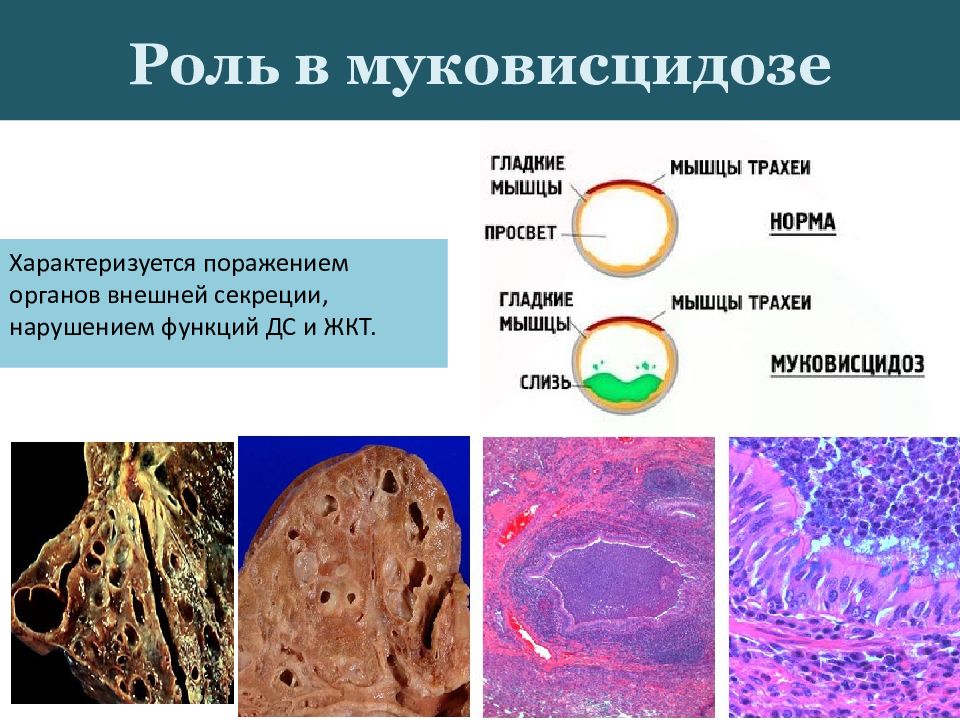 Роль в муковисцидозе

Характеризуется поражением органов внешней секреции, нарушением функций ДС и ЖКТ.

ГЛАДКИЕ МЫШЦЫ
МЫШЦЫ ТРАХЕИ
ПРОСВЕТ
НОРМА

ГЛАДКИЕ МЫШЦЫ
МЫШЦЫ ТРАХЕИ
СЛИЗЬ
МУКОВИСЦИДОЗ